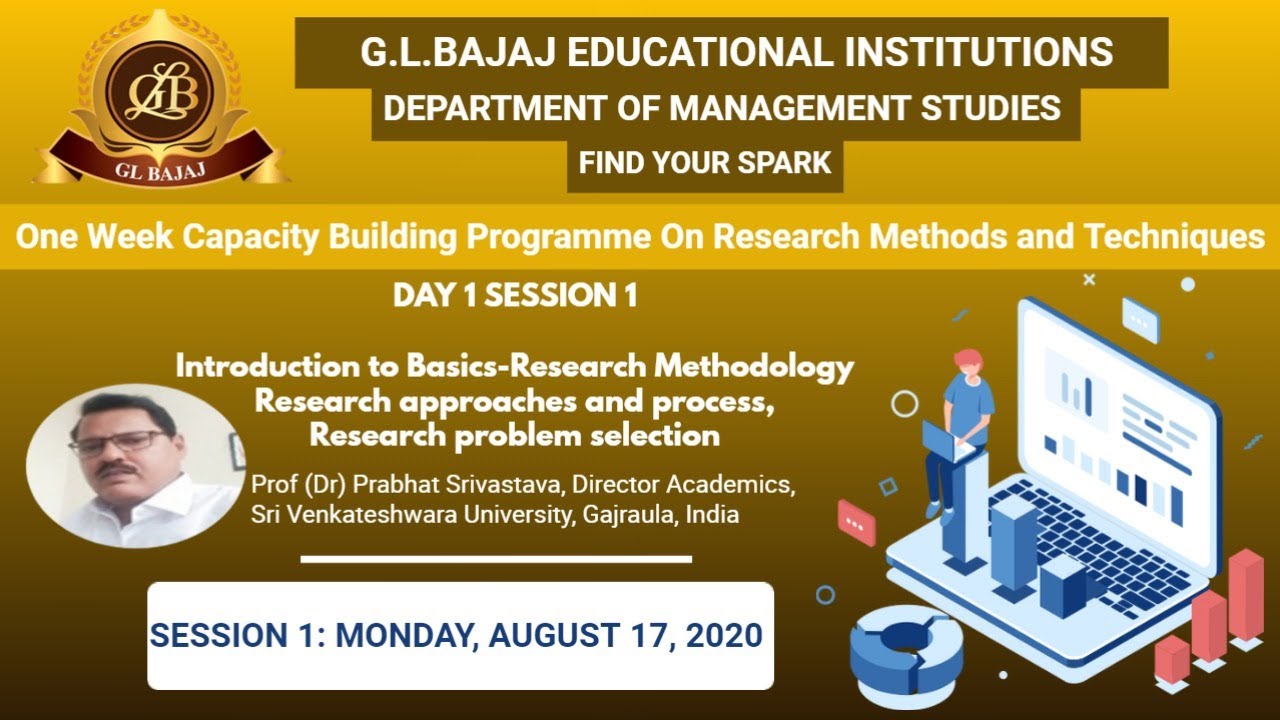 GLB
GL BAJAJ

G.L.BAJAJ EDUCATIONAL INSTITUTIONS
DEPARTMENT OF MANAGEMENT STUDIES
FIND YOUR SPARK

One Week Capacity Building Programme On Research Methods and Techniques

DAY 1 SESSION 1

Introduction to Basics-Research Methodology
Research approaches and process,
Research problem selection

Prof (Dr) Prabhat Srivastava, Director Academics,
Sri Venkateshwara University, Gajraula, India

SESSION 1: MONDAY, AUGUST 17, 2020